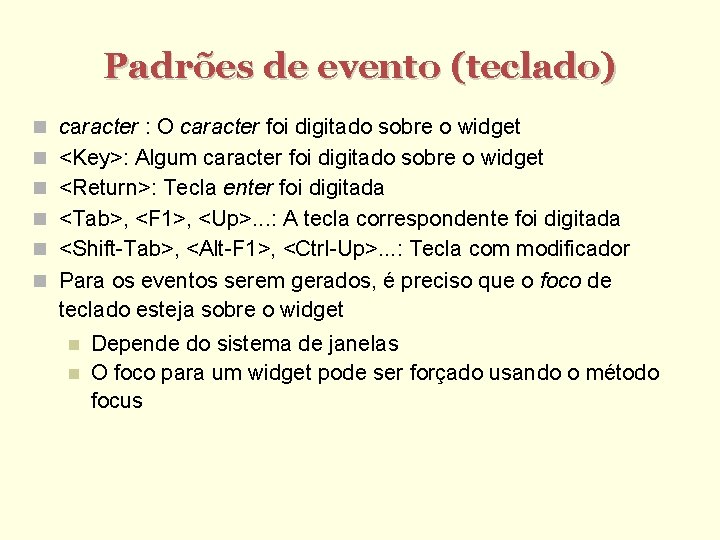 Padrões de evento (teclado)

caracter : O caracter foi digitado sobre o widget

<Key>: Algum caracter foi digitado sobre o widget

<Return>: Tecla enter foi digitada

<Tab>, <F1>, <Up>...: A tecla correspondente foi digitada

<Shift-Tab>, <Alt-F1>, <Ctrl-Up>...: Tecla com modificador

Para os eventos serem gerados, é preciso que o foco de teclado esteja sobre o widget

Depende do sistema de janelas

O foco para um widget pode ser forçado usando o método focus